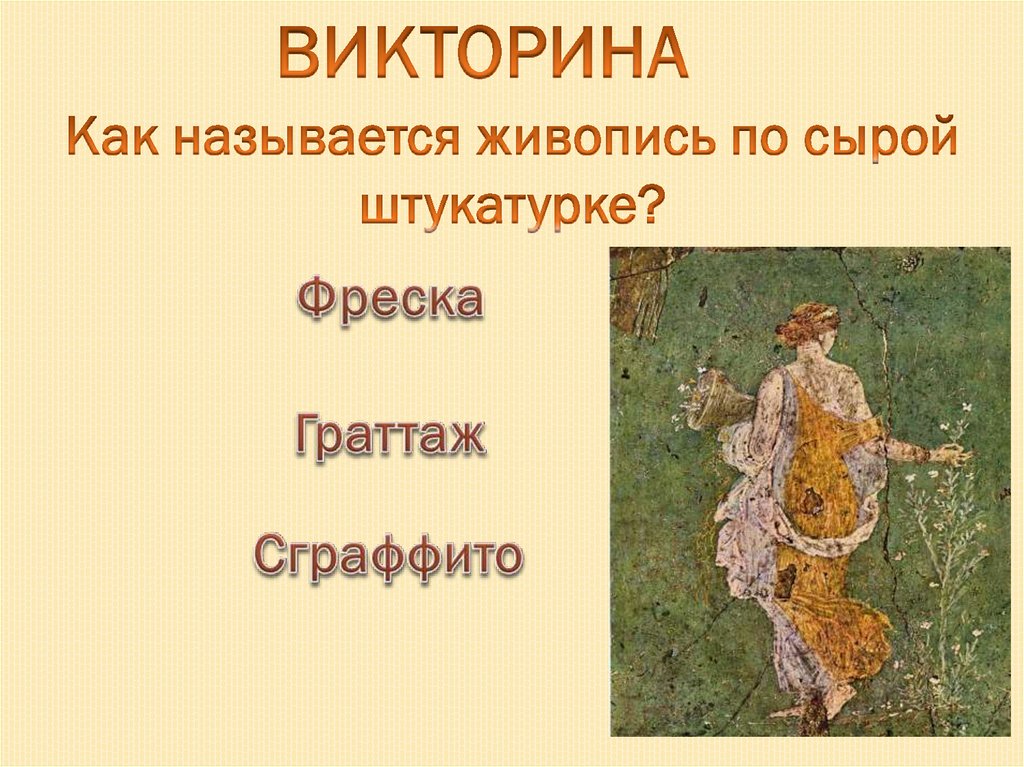 ВИКТОРИНА

Как называется живопись по сырой штукатурке?

Фреска

Граттаж

Сграффито